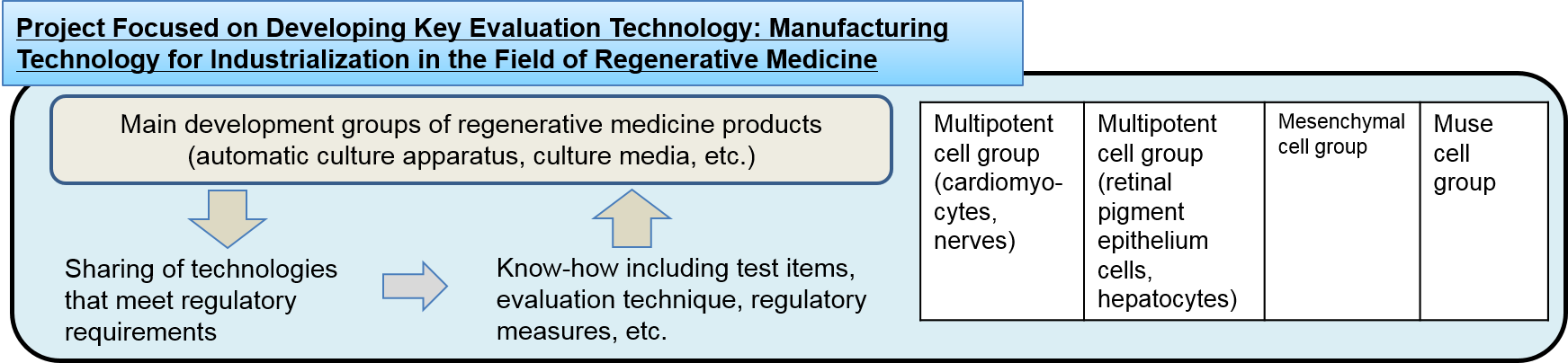 Project Focused on Developing Key Evaluation Technology: Manufacturing Technology for Industrialization in the Field of Regenerative Medicine

Main development groups of regenerative medicine products (automatic culture apparatus, culture media, etc.)

Sharing of technologies that meet regulatory requirements

Know-how including test items, evaluation technique, regulatory measures, etc.

| Multipotent cell group (cardiomyocytes, nerves) | Multipotent cell group (retinal pigment epithelium cells, hepatocytes) | Mesenchymal cell group | Muse cell group |
|---|---|---|---|